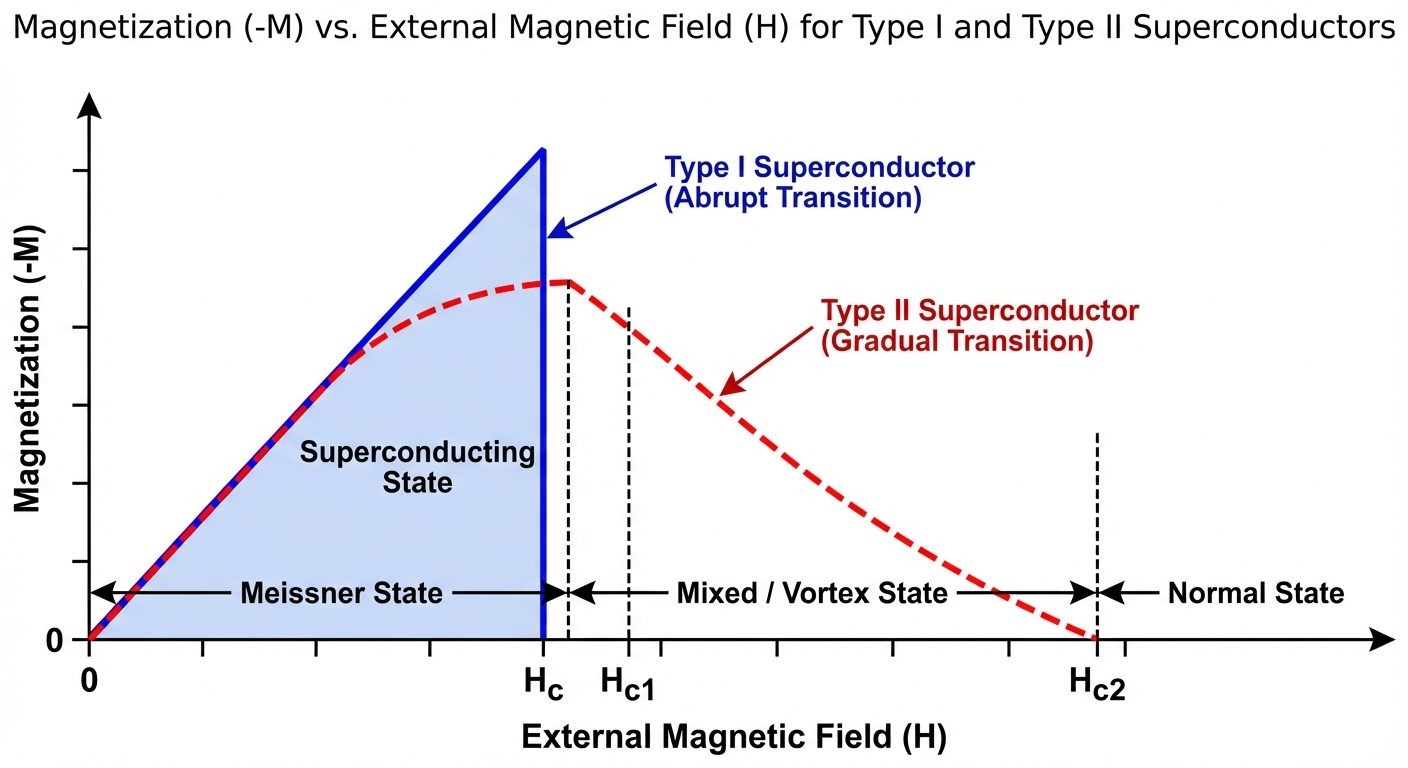 Magnetization (-M) vs. External Magnetic Field (H) for Type I and Type II Superconductors

Magnetization (-M)

Type I Superconductor
(Abrupt Transition)

Type II Superconductor
(Gradual Transition)

Superconducting State

Meissner State

Mixed / Vortex State

Normal State

0

0

$H_c$

$H_{c1}$

$H_{c2}$

External Magnetic Field (H)